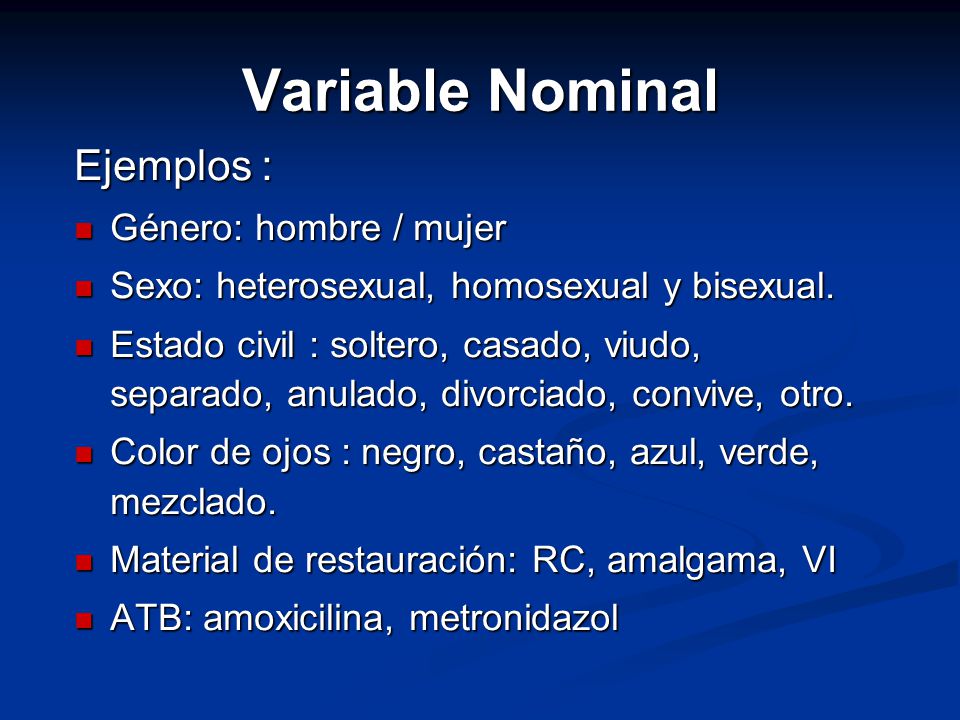 Variable Nominal

Ejemplos :

- Género: hombre / mujer
- Sexo: heterosexual, homosexual y bisexual.
- Estado civil : soltero, casado, viudo, separado, anulado, divorciado, convive, otro.
- Color de ojos : negro, castaño, azul, verde, mezclado.
- Material de restauración: RC, amalgama, VI
- ATB: amoxicilina, metronidazol